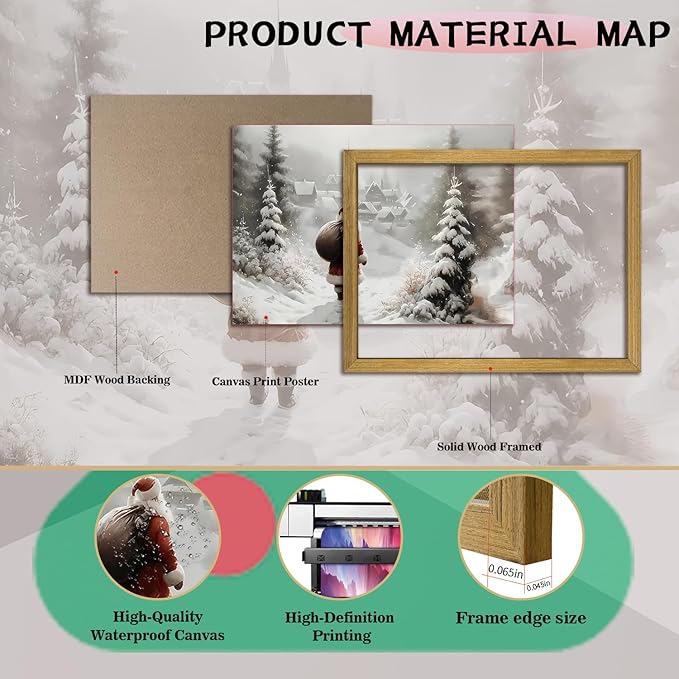 PRODUCT MATERIAL MAP

MDF Wood Backing

Canvas Print Poster

Solid Wood Framed

0.065in

0.045in

High-Quality Waterproof Canvas

High-Definition Printing

Frame edge size